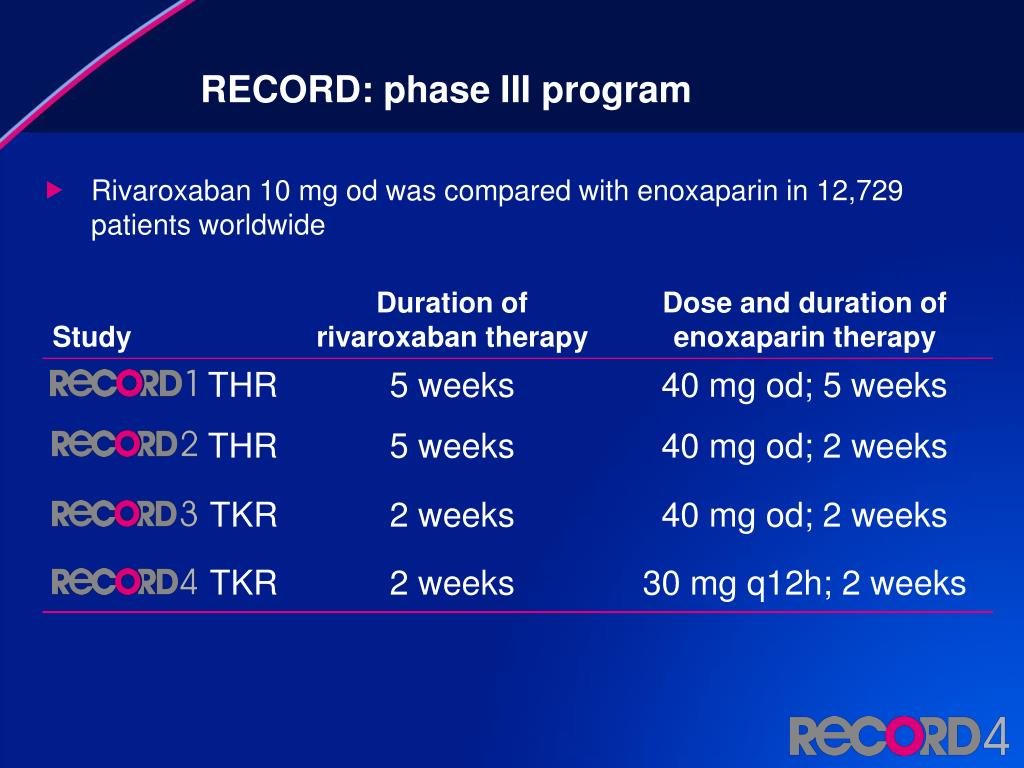 RECORD: phase III program

Rivaroxaban 10 mg od was compared with enoxaparin in 12,729 patients worldwide

| Study | Duration of rivaroxaban therapy | Dose and duration of enoxaparin therapy |
|---|---|---|
| RECORD1 THR | 5 weeks | 40 mg od; 5 weeks |
| RECORD2 THR | 5 weeks | 40 mg od; 2 weeks |
| RECORD3 TKR | 2 weeks | 40 mg od; 2 weeks |
| RECORD4 TKR | 2 weeks | 30 mg q12h; 2 weeks |

RECORD4